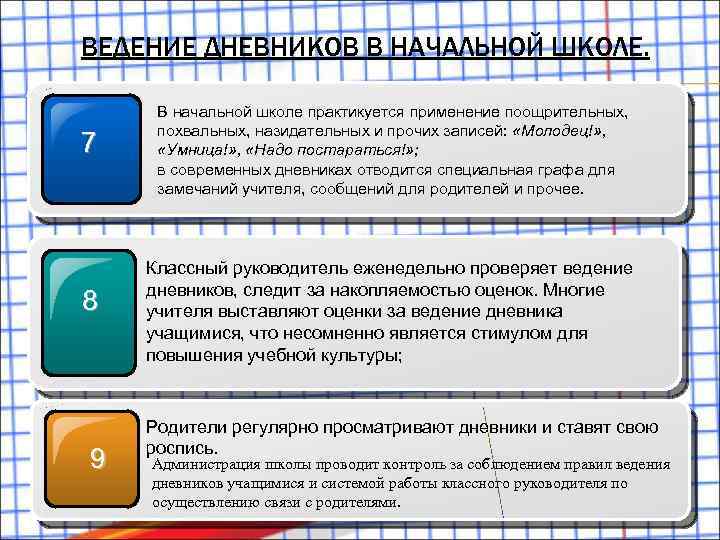 ВЕДЕНИЕ ДНЕВНИКОВ В НАЧАЛЬНОЙ ШКОЛЕ.

7

В начальной школе практикуется применение поощрительных, похвальных, назидательных и прочих записей: «Молодец!», «Умница!», «Надо постараться!»;
в современных дневниках отводится специальная графа для замечаний учителя, сообщений для родителей и прочее.

8

Классный руководитель еженедельно проверяет ведение дневников, следит за накопляемостью оценок. Многие учителя выставляют оценки за ведение дневника учащимися, что несомненно является стимулом для повышения учебной культуры;

9

Родители регулярно просматривают дневники и ставят свою роспись.
Администрация школы проводит контроль за соблюдением правил ведения дневников учащимися и системой работы классного руководителя по осуществлению связи с родителями.